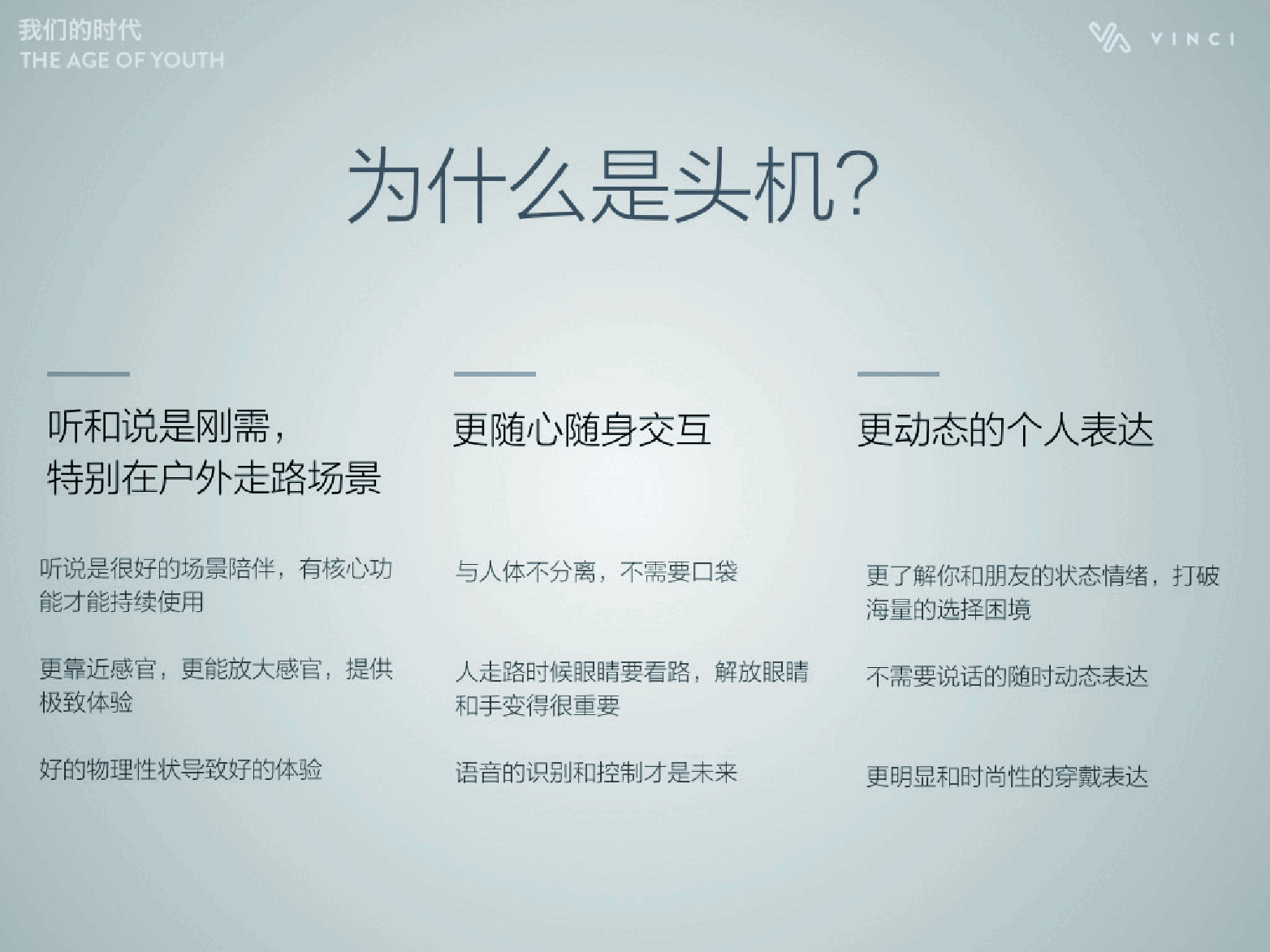 我们的时代
THE AGE OF YOUTH

VINCI

为什么是头机?

听和说是刚需，
特别在户外走路场景

听说是很好的场景陪伴，有核心功能才能持续使用

更靠近感官，更能放大感官，提供极致体验

好的物理性状导致好的体验

更随心随身交互

与人体不分离，不需要口袋

人走路时候眼睛要看路，解放眼睛和手变得很重要

语音的识别和控制才是未来

更动态的个人表达

更了解你和朋友的状态情绪，打破海量的选择困境

不需要说话的随时动态表达

更明显和时尚性的穿戴表达